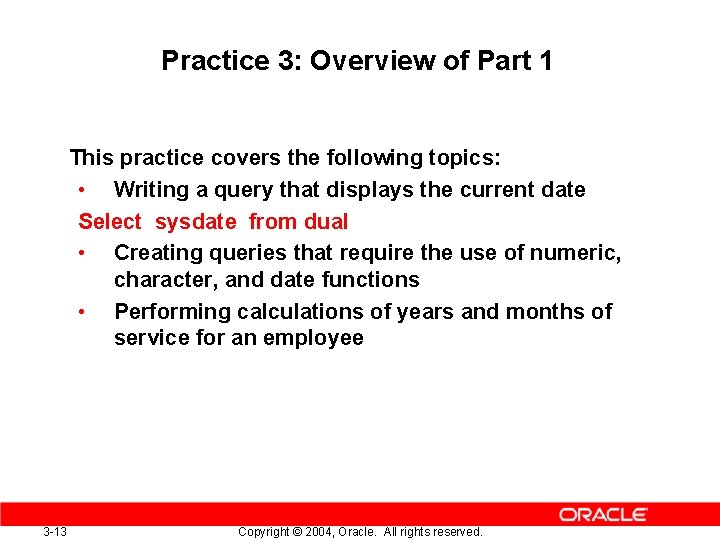 Practice 3: Overview of Part 1

This practice covers the following topics:

• Writing a query that displays the current date

Select sysdate from dual

• Creating queries that require the use of numeric, character, and date functions

• Performing calculations of years and months of service for an employee

ORACLE

3-13

Copyright © 2004, Oracle. All rights reserved.